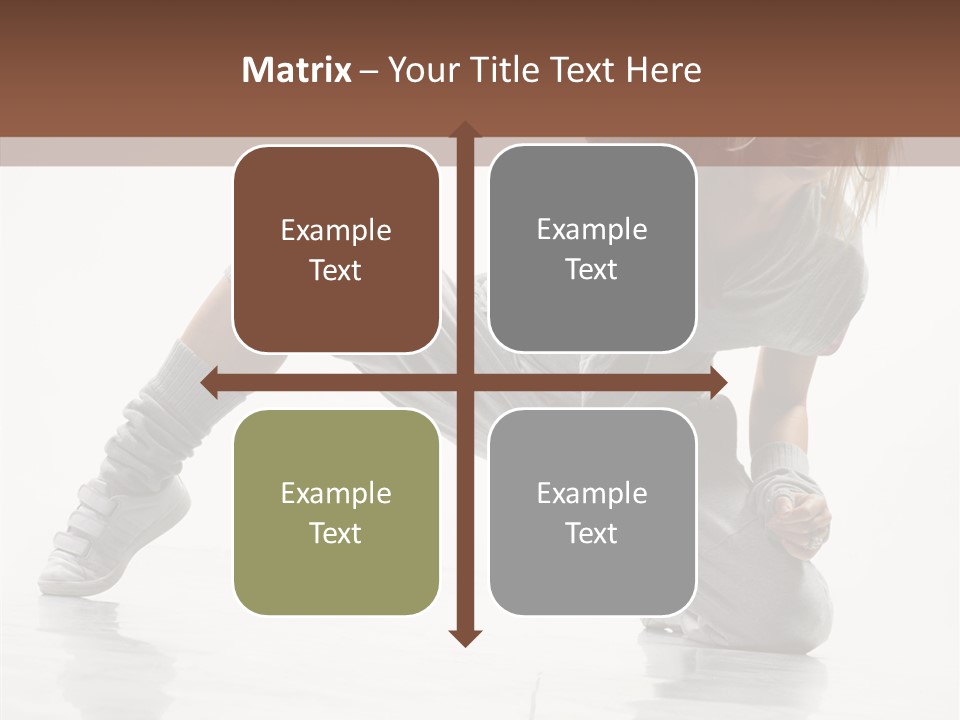 Matrix – Your Title Text Here

Example Text

Example Text

Example Text

Example Text